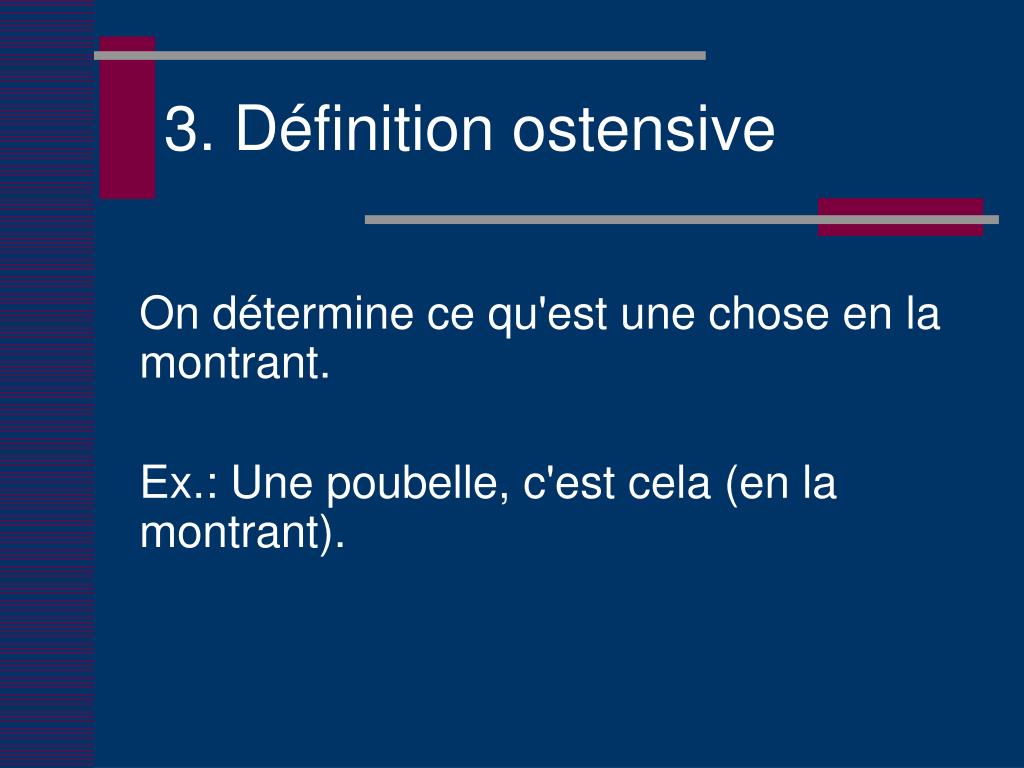 3. Définition ostensive

On détermine ce qu'est une chose en la montrant.

Ex.: Une poubelle, c'est cela (en la montrant).